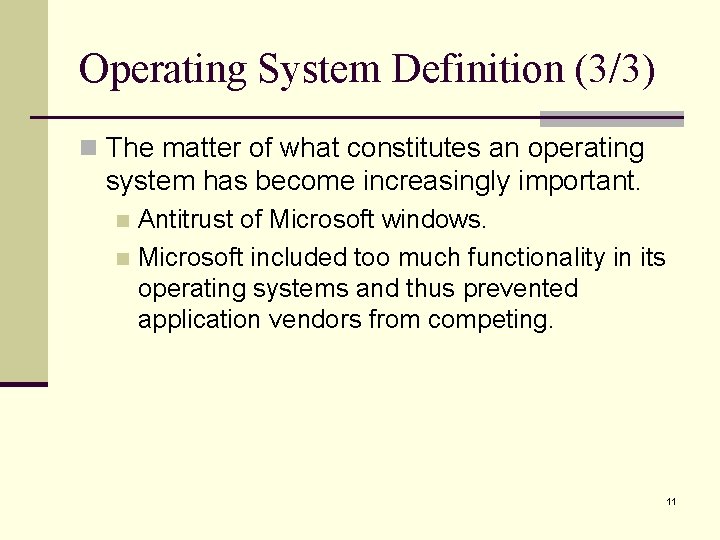 Operating System Definition (3/3)

The matter of what constitutes an operating system has become increasingly important.

Antitrust of Microsoft windows.

Microsoft included too much functionality in its operating systems and thus prevented application vendors from competing.

11